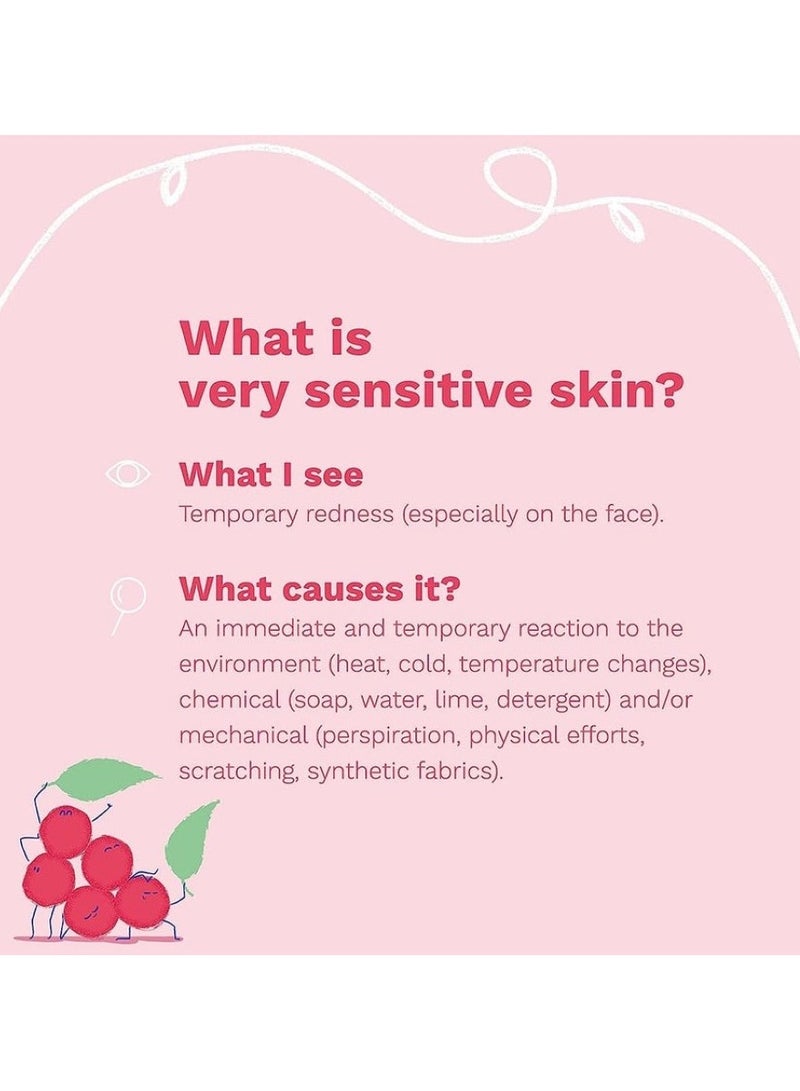 What is very sensitive skin?

What I see
Temporary redness (especially on the face).

What causes it?
An immediate and temporary reaction to the environment (heat, cold, temperature changes), chemical (soap, water, lime, detergent) and/or mechanical (perspiration, physical efforts, scratching, synthetic fabrics).